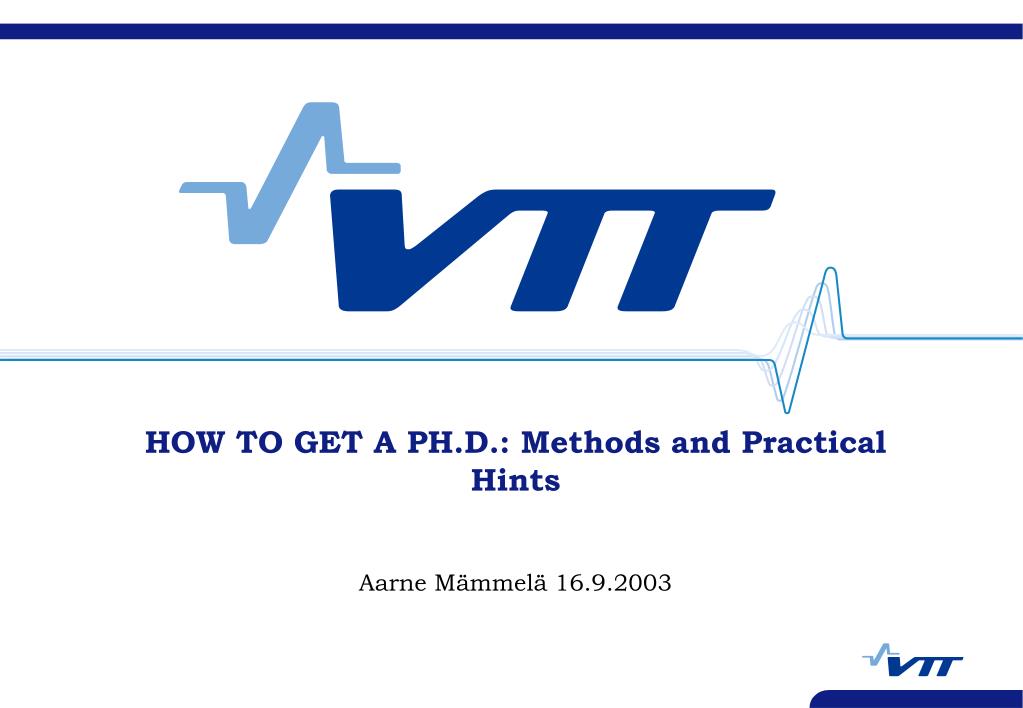 VTT

HOW TO GET A PH.D.: Methods and Practical Hints

Aarne Mämmelä 16.9.2003

VTT